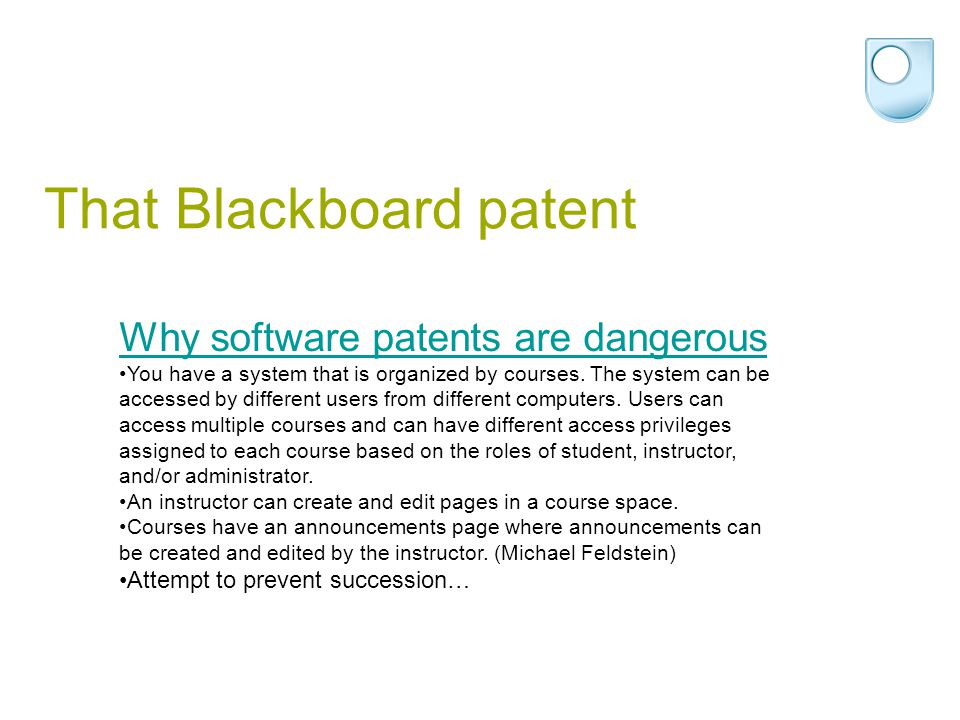 That Blackboard patent

Why software patents are dangerous

•You have a system that is organized by courses. The system can be accessed by different users from different computers. Users can access multiple courses and can have different access privileges assigned to each course based on the roles of student, instructor, and/or administrator.

•An instructor can create and edit pages in a course space.

•Courses have an announcements page where announcements can be created and edited by the instructor. (Michael Feldstein)

•Attempt to prevent succession…